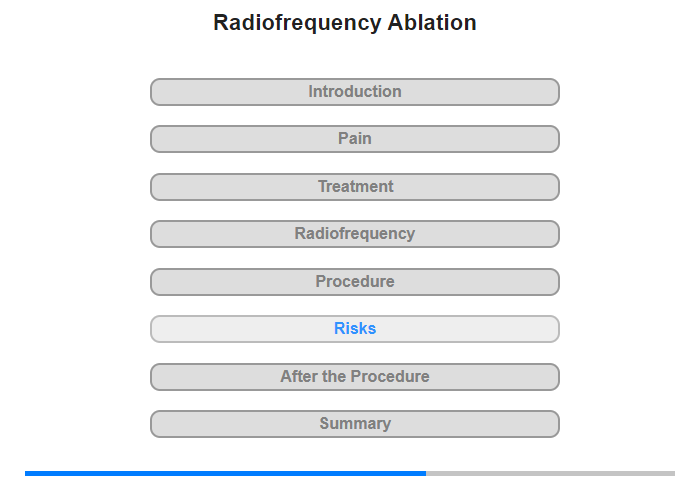 Radiofrequency Ablation

Introduction

Pain

Treatment

Radiofrequency

Procedure

Risks

After the Procedure

Summary